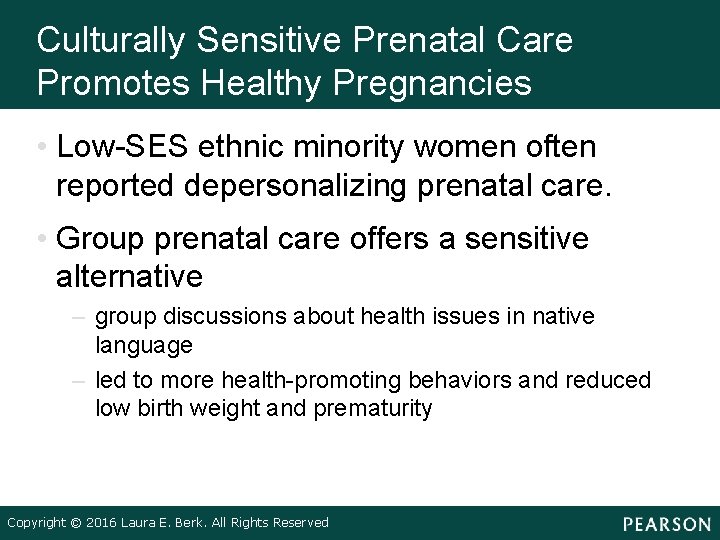 Culturally Sensitive Prenatal Care Promotes Healthy Pregnancies

• Low-SES ethnic minority women often reported depersonalizing prenatal care.

• Group prenatal care offers a sensitive alternative

– group discussions about health issues in native language

– led to more health-promoting behaviors and reduced low birth weight and prematurity

Copyright © 2016 Laura E. Berk. All Rights Reserved

PEARSON